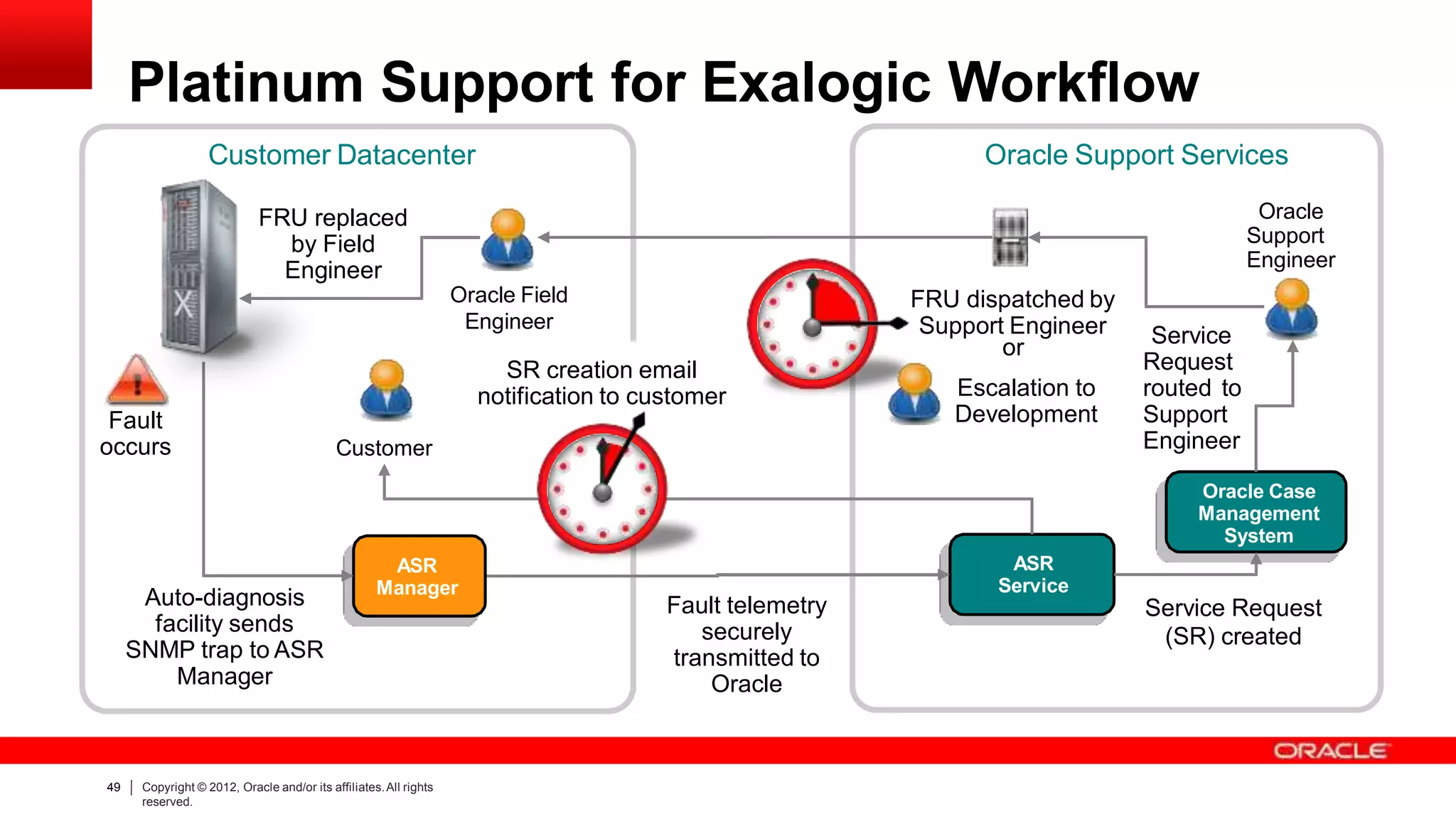 Platinum Support for Exalogic Workflow

Customer Datacenter

FRU replaced by Field Engineer

Oracle Field Engineer

Fault occurs

Customer

SR creation email notification to customer

ASR Manager

Auto-diagnosis facility sends SNMP trap to ASR Manager

Fault telemetry securely transmitted to Oracle

Oracle Support Services

Oracle Support Engineer

FRU dispatched by Support Engineer or

Escalation to Development

Service Request routed to Support Engineer

Oracle Case Management System

ASR Service

Service Request (SR) created

ORACLE

49 | Copyright © 2012, Oracle and/or its affiliates. All rights reserved.